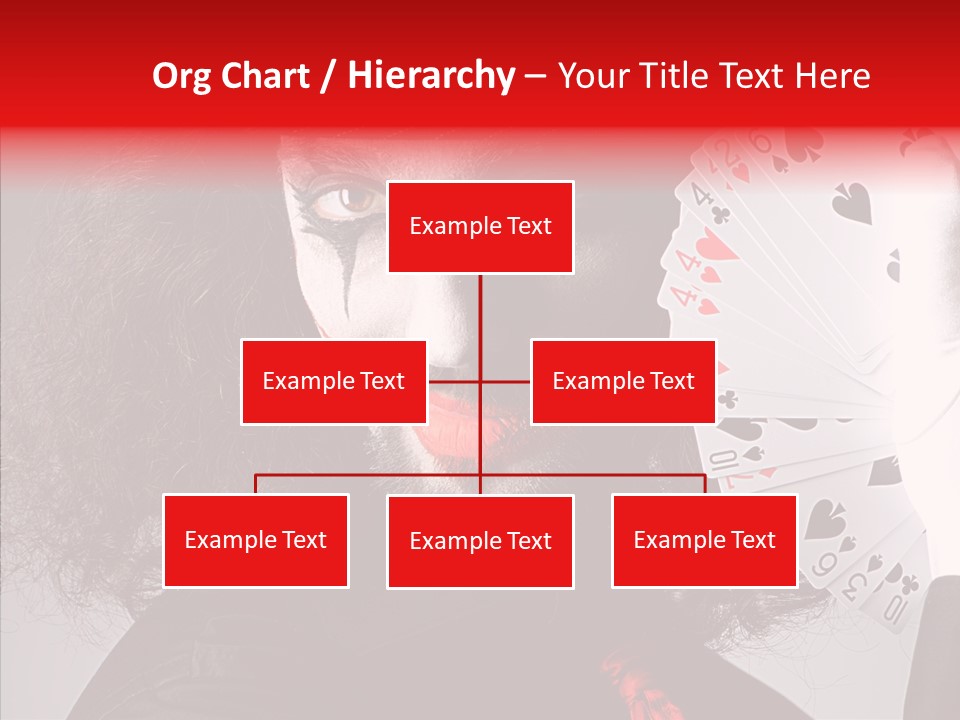 Org Chart / Hierarchy – Your Title Text Here

Example Text

Example Text

Example Text

Example Text

Example Text

Example Text